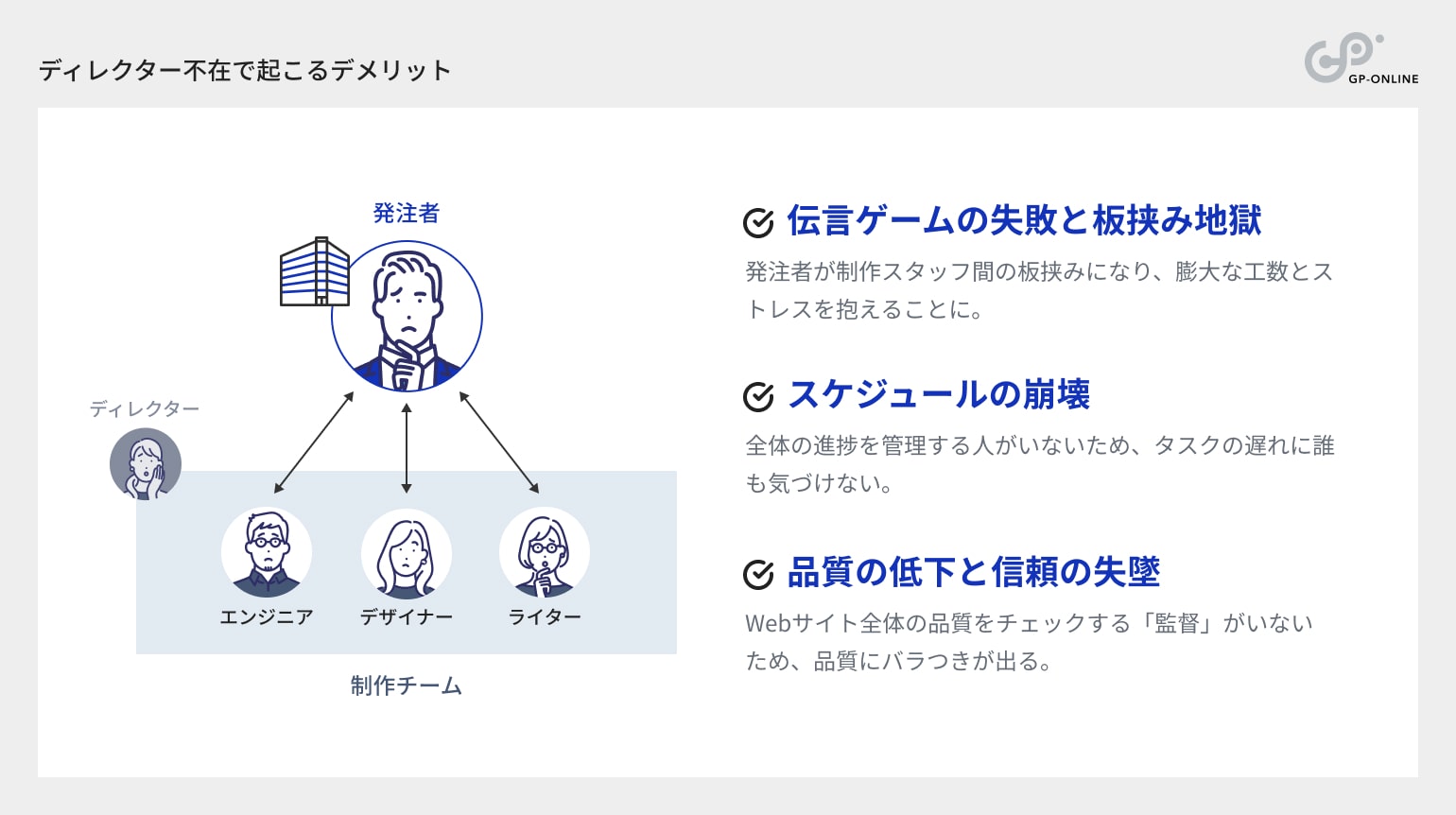 ディレクター不在で起こるデメリット

GP-ONLINE

発注者

ディレクター

エンジニア

デザイナー

ライター

制作チーム

伝言ゲームの失敗と板挟み地獄

発注者が制作スタッフ間の板挟みになり、膨大な工数とストレスを抱えることに。

スケジュールの崩壊

全体の進捗を管理する人がいないため、タスクの遅れに誰も気づけない。

品質の低下と信頼の失墜

Webサイト全体の品質をチェックする「監督」がいないため、品質にバラつきが出る。